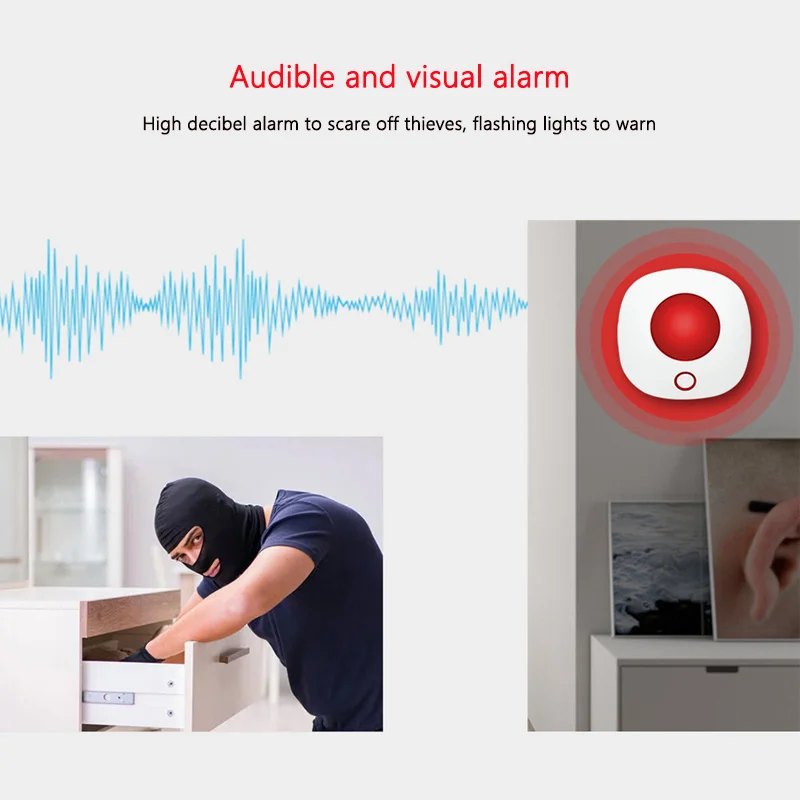 Audible and visual alarm

High decibel alarm to scare off thieves, flashing lights to warn